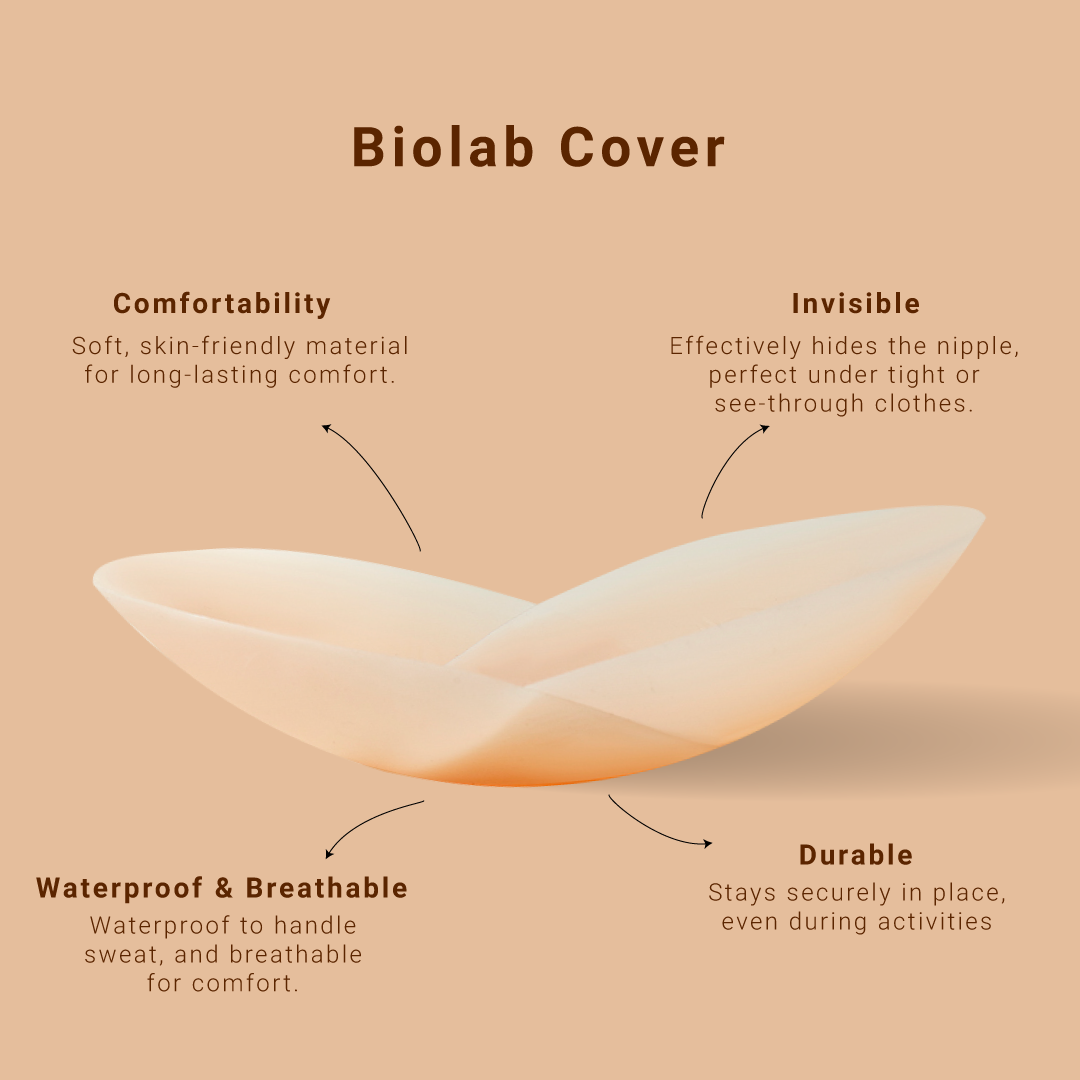 Biolab Cover

Comfortability
Soft, skin-friendly material for long-lasting comfort.

Invisible
Effectively hides the nipple, perfect under tight or see-through clothes.

Waterproof & Breathable
Waterproof to handle sweat, and breathable for comfort.

Durable
Stays securely in place, even during activities